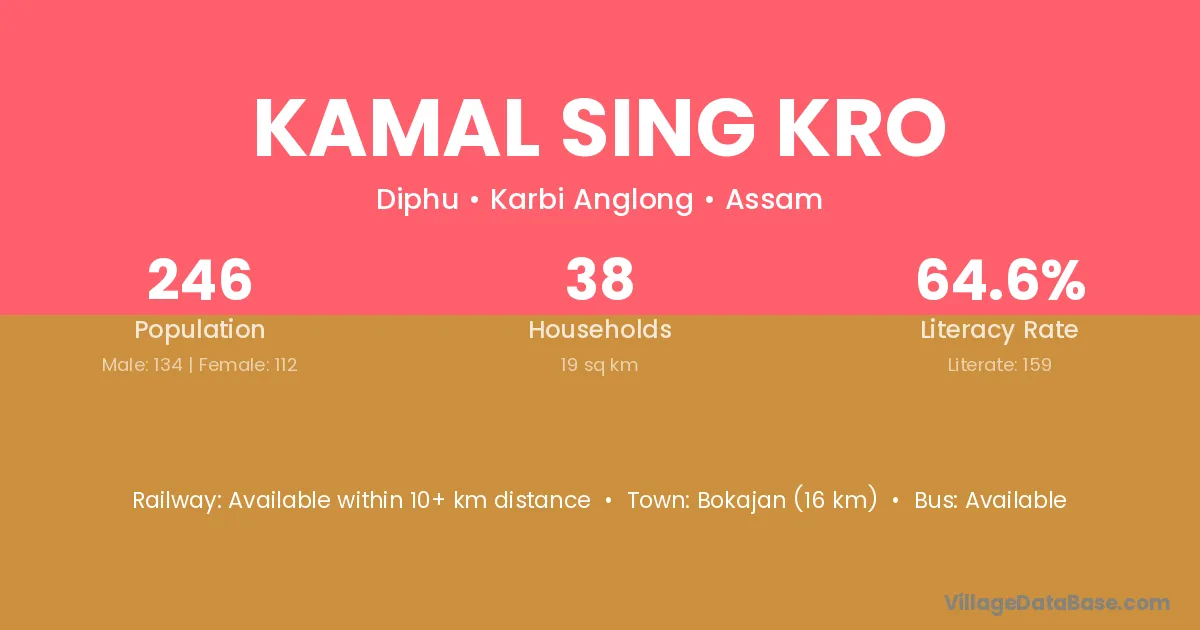 KAMAL SING KRO

Diphu • Karbi Anglong • Assam

246
Population
Male: 134 | Female: 112

38
Households
19 sq km

64.6%
Literacy Rate
Literate: 159

Railway: Available within 10+ km distance • Town: Bokajan (16 km) • Bus: Available

VillageDataBase.com